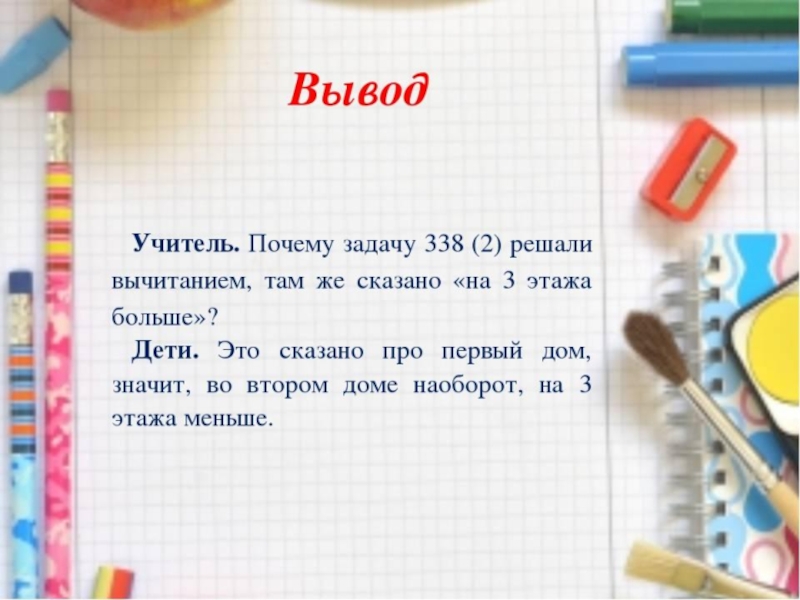 Вывод

Учитель. Почему задачу 338 (2) решали вычитанием, там же сказано «на 3 этажа больше»?

Дети. Это сказано про первый дом, значит, во втором доме наоборот, на 3 этажа меньше.